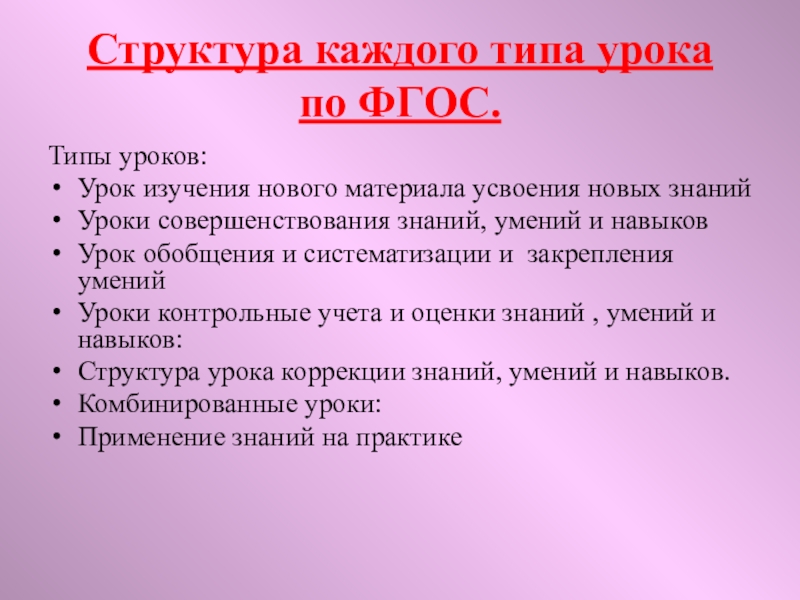 Структура каждого типа урока по ФГОС.

Типы уроков:
• Урок изучения нового материала усвоения новых знаний
• Уроки совершенствования знаний, умений и навыков
• Урок обобщения и систематизации и закрепления умений
• Уроки контрольные учета и оценки знаний , умений и навыков:
• Структура урока коррекции знаний, умений и навыков.
• Комбинированные уроки:
• Применение знаний на практике